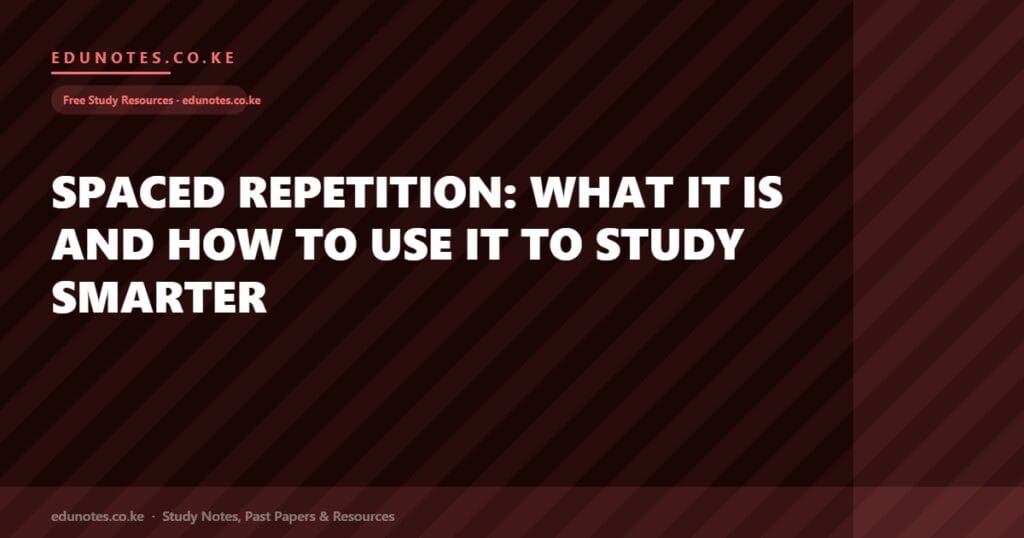 EDUNOTES.CO.KE

Free Study Resources · edunotes.co.ke

SPACED REPETITION: WHAT IT IS AND HOW TO USE IT TO STUDY SMARTER

edunotes.co.ke · Study Notes, Past Papers & Resources